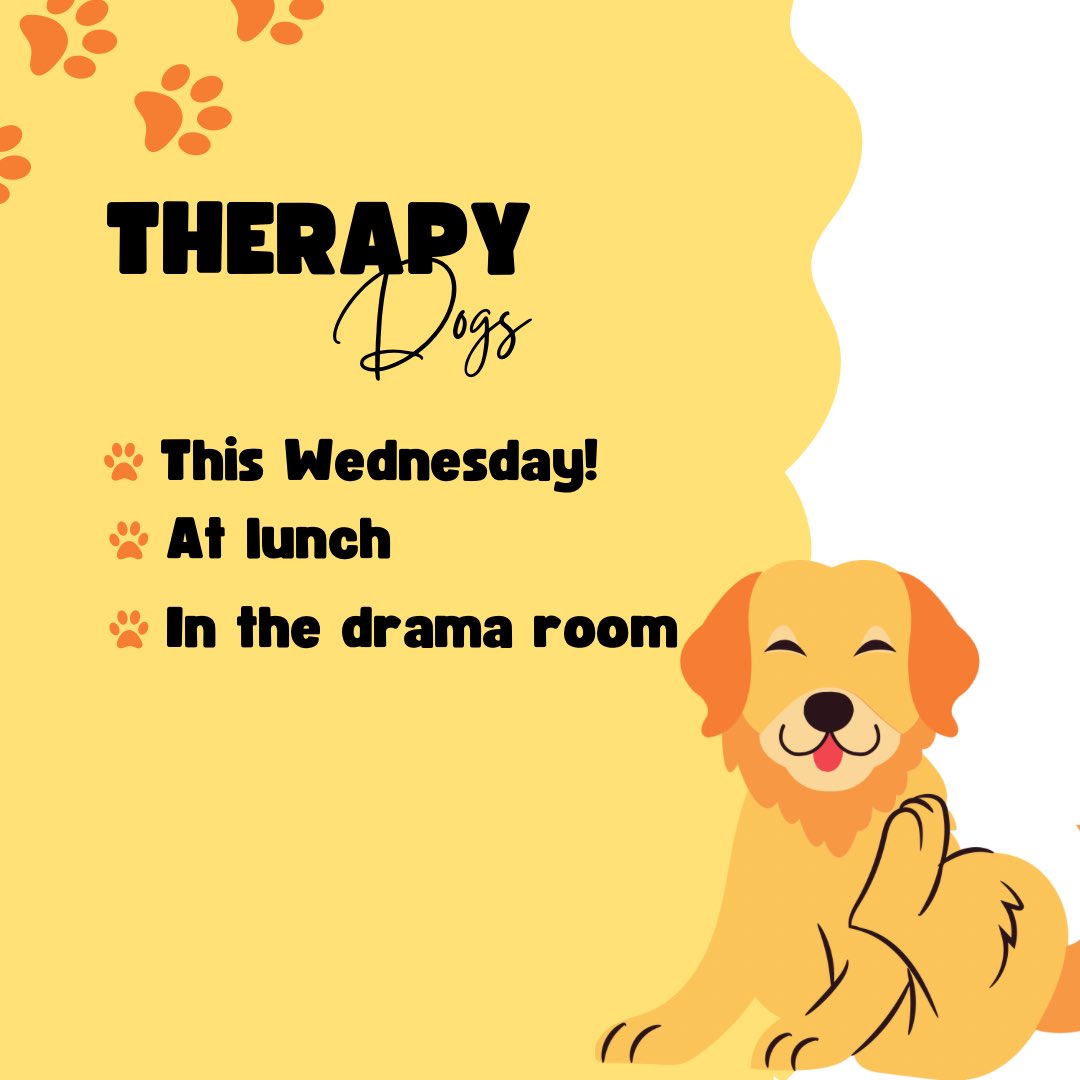 THERAPY
Dogs

This Wednesday!
At lunch
In the drama room